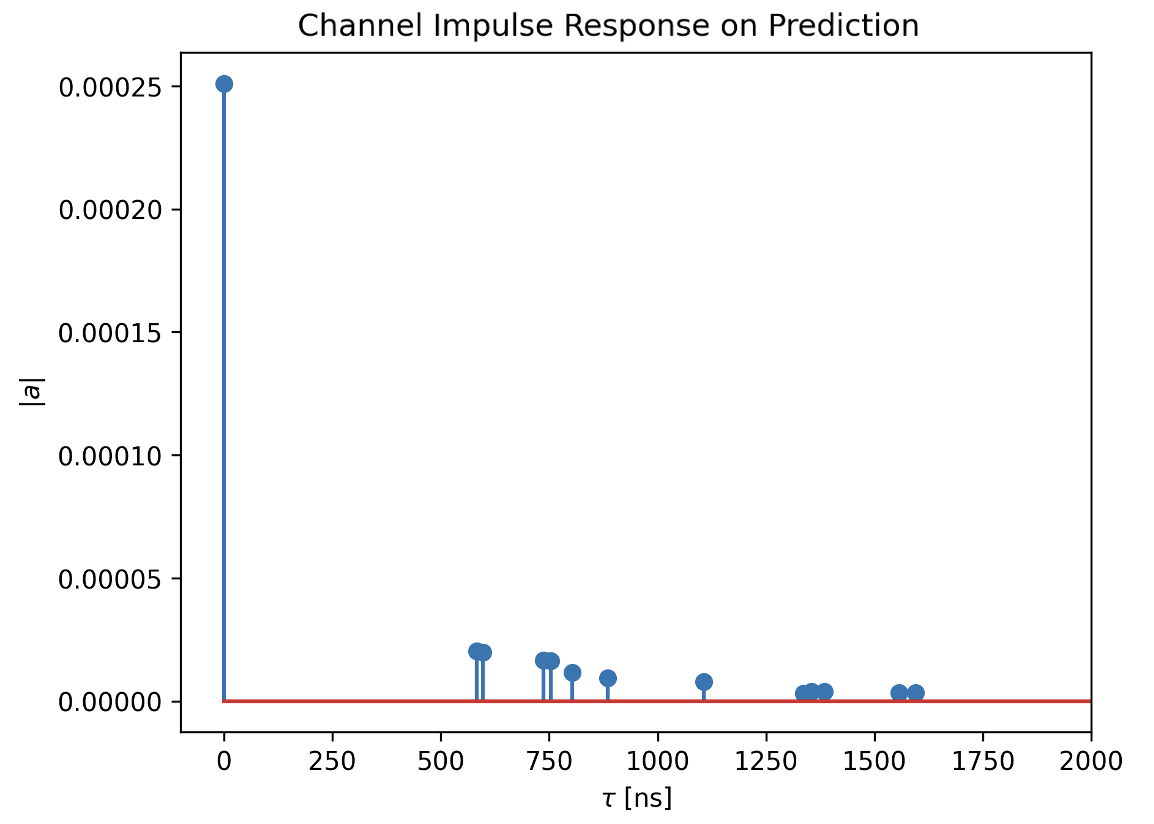 Channel Impulse Response on Prediction

0.00025
0.00020
0.00015
0.00010
0.00005
0.00000

$|a|$

0
250
500
750
1000
1250
1500
1750
2000

$\tau$ [ns]